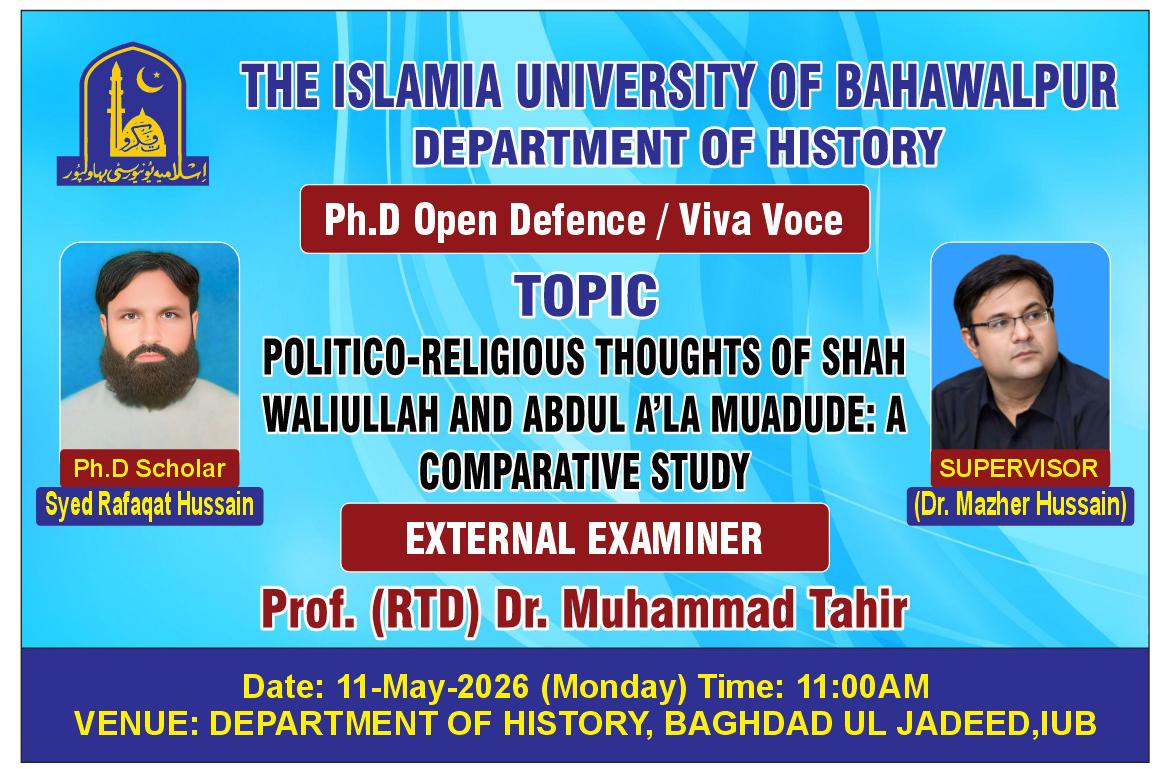 اسلامیہ یونیورسٹی بہاولپور

THE ISLAMIA UNIVERSITY OF BAHAWALPUR
DEPARTMENT OF HISTORY

Ph.D Open Defence / Viva Voce

TOPIC
POLITICO-RELIGIOUS THOUGHTS OF SHAH WALIULLAH AND ABDUL A'LA MUADUDE: A COMPARATIVE STUDY

Ph.D Scholar
Syed Rafaqat Hussain

SUPERVISOR
(Dr. Mazher Hussain)

EXTERNAL EXAMINER
Prof. (RTD) Dr. Muhammad Tahir

Date: 11-May-2026 (Monday) Time: 11:00AM
VENUE: DEPARTMENT OF HISTORY, BAGHDAD UL JADEED,IUB